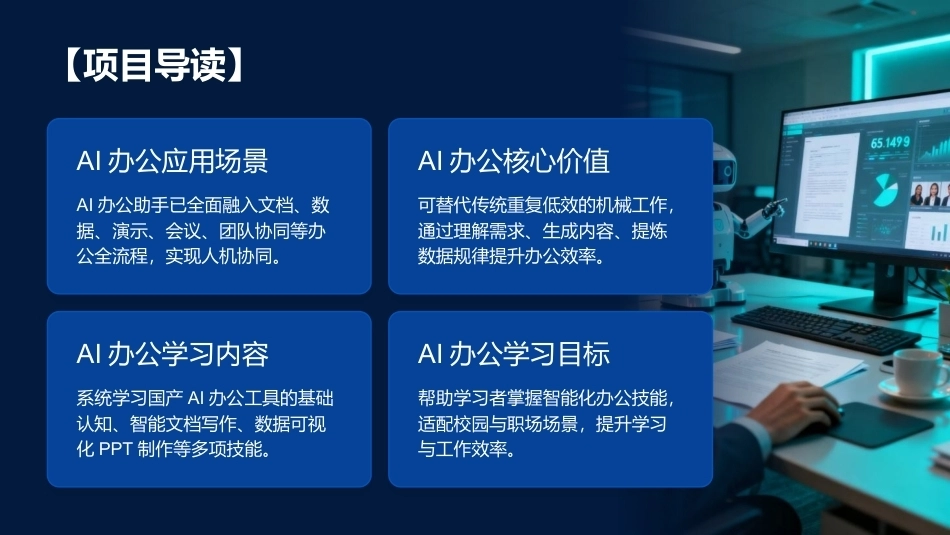 【项目导读】

AI 办公应用场景

AI 办公助手已全面融入文档、数据、演示、会议、团队协同等办公全流程，实现人机协同。

AI 办公核心价值

可替代传统重复低效的机械工作，通过理解需求、生成内容、提炼数据规律提升办公效率。

AI 办公学习内容

系统学习国产 AI 办公工具的基础认知、智能文档写作、数据可视化 PPT 制作等多项技能。

AI 办公学习目标

帮助学习者掌握智能化办公技能，适配校园与职场场景，提升学习与工作效率。

65.1499